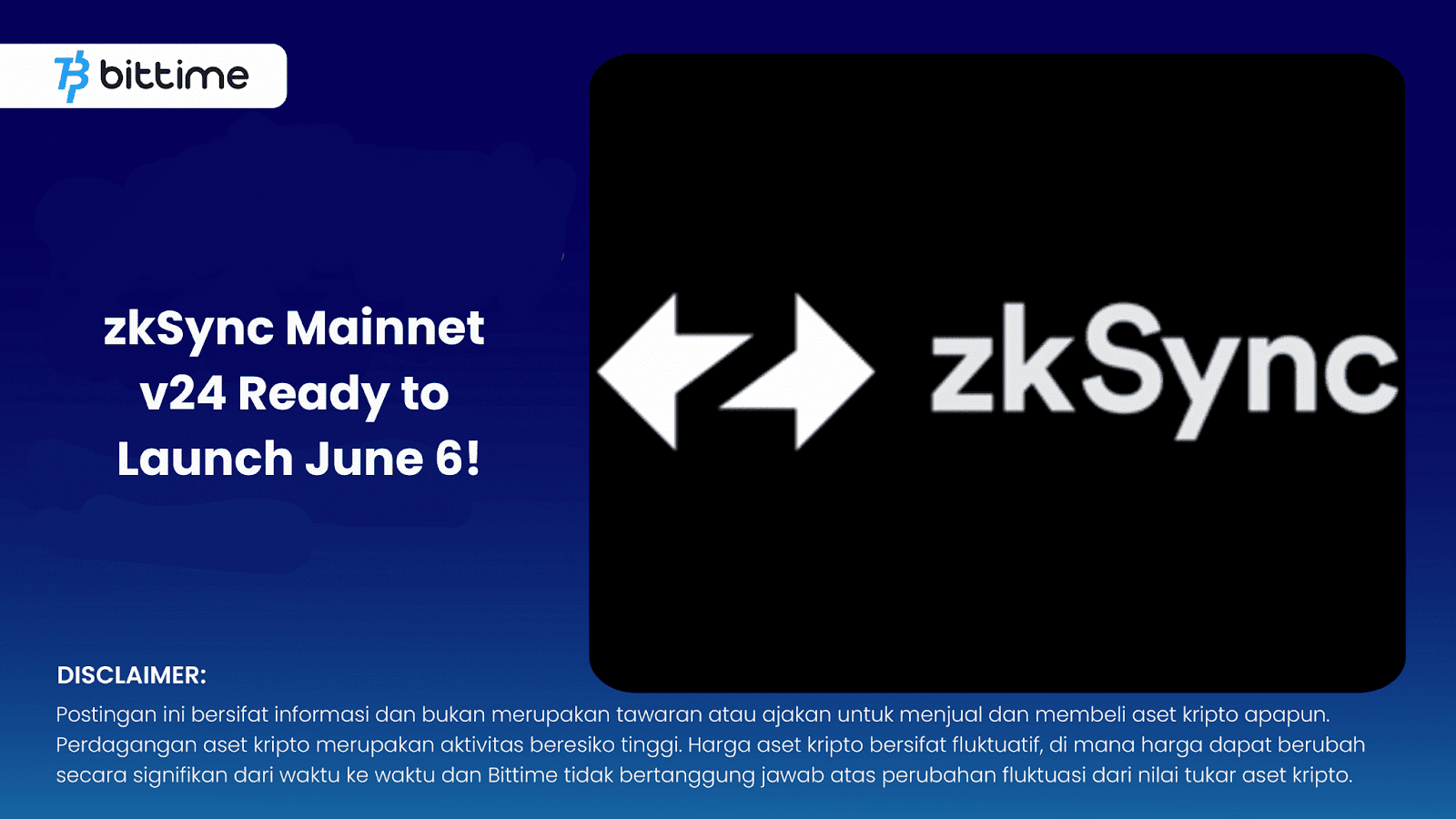 bittime

zkSync Mainnet v24 Ready to Launch June 6!

zkSync

DISCLAIMER:

Postingan ini bersifat informasi dan bukan merupakan tawaran atau ajakan untuk menjual dan membeli aset kripto apapun. Perdagangan aset kripto merupakan aktivitas beresiko tinggi. Harga aset kripto bersifat fluktuatif, di mana harga dapat berubah secara signifikan dari waktu ke waktu dan Bittime tidak bertanggung jawab atas perubahan fluktuasi dari nilai tukar aset kripto.